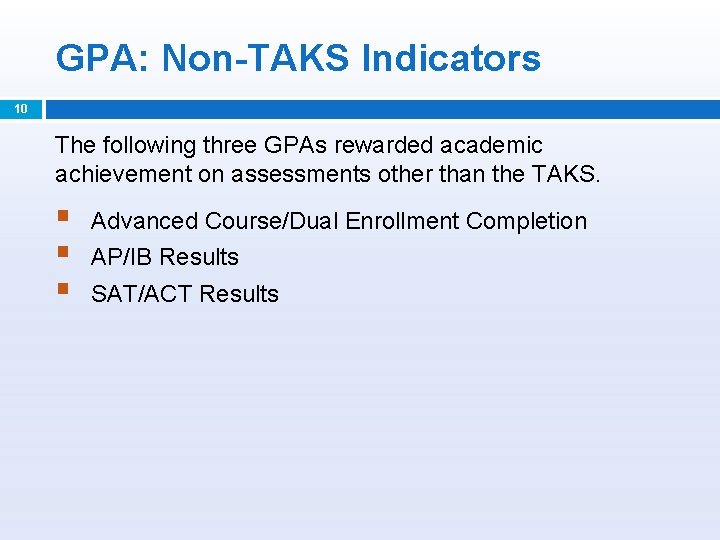 GPA: Non-TAKS Indicators

10

The following three GPAs rewarded academic achievement on assessments other than the TAKS.

- Advanced Course/Dual Enrollment Completion
- AP/IB Results
- SAT/ACT Results